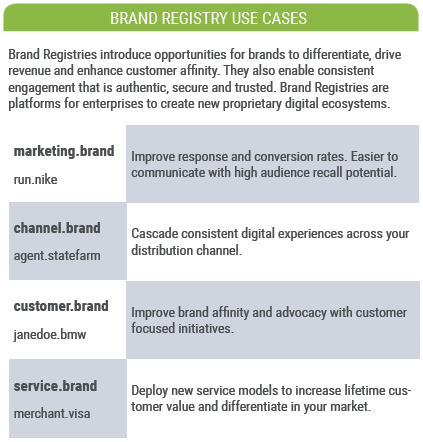 BRAND REGISTRY USE CASES

Brand Registries introduce opportunities for brands to differentiate, drive revenue and enhance customer affinity. They also enable consistent engagement that is authentic, secure and trusted. Brand Registries are platforms for enterprises to create new proprietary digital ecosystems.

| | |
|---|---|
| **marketing.brand** run.nike | Improve response and conversion rates. Easier to communicate with high audience recall potential. |
| **channel.brand** agent.statefarm | Cascade consistent digital experiences across your distribution channel. |
| **customer.brand** janedoe.bmw | Improve brand affinity and advocacy with customer focused initiatives. |
| **service.brand** merchant.visa | Deploy new service models to increase lifetime customer value and differentiate in your market. |